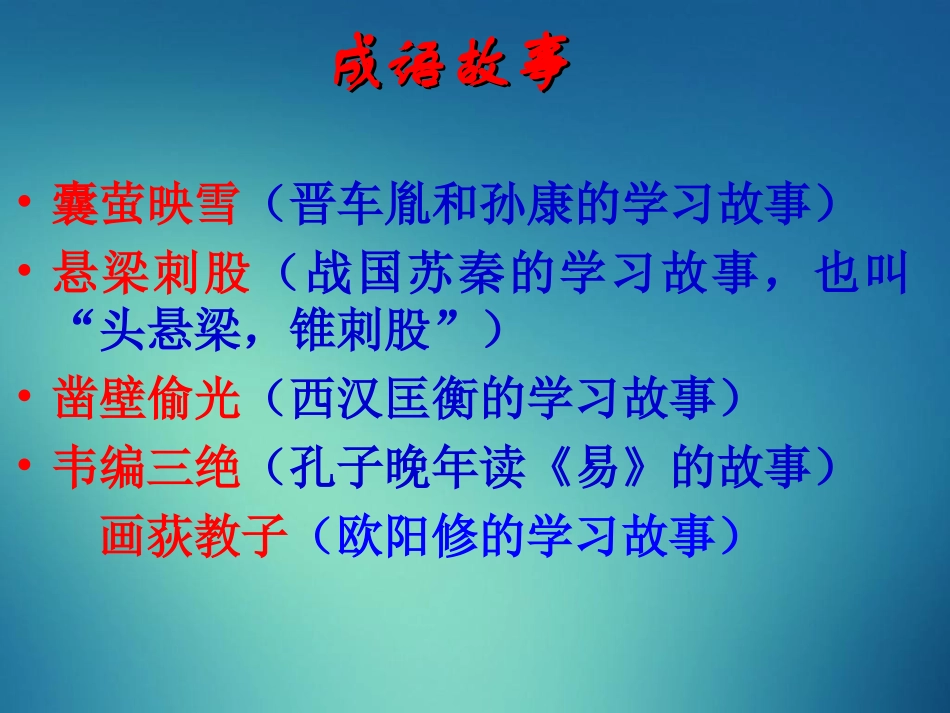 成语故事

• 囊萤映雪（晋车胤和孙康的学习故事）
• 悬梁刺股（战国苏秦的学习故事，也叫“头悬梁，锥刺股”）
• 凿壁偷光（西汉匡衡的学习故事）
• 韦编三绝（孔子晚年读《易》的故事）
画荻教子（欧阳修的学习故事）